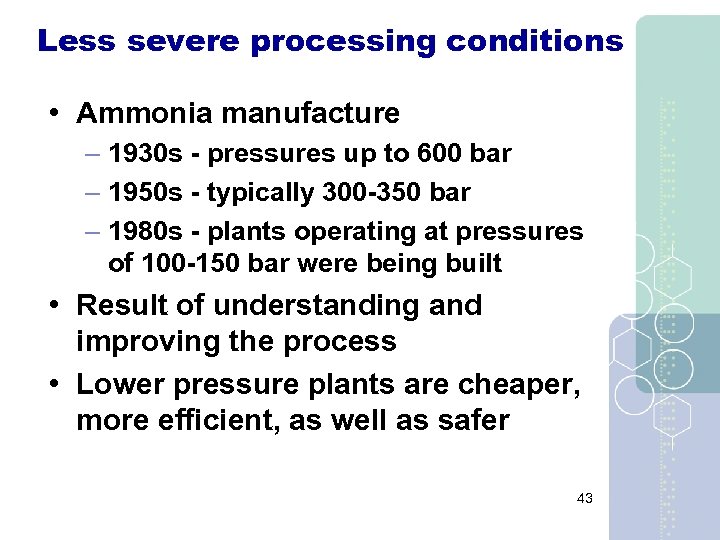 Less severe processing conditions

• Ammonia manufacture
– 1930s - pressures up to 600 bar
– 1950s - typically 300-350 bar
– 1980s - plants operating at pressures of 100-150 bar were being built

• Result of understanding and improving the process

• Lower pressure plants are cheaper, more efficient, as well as safer

43